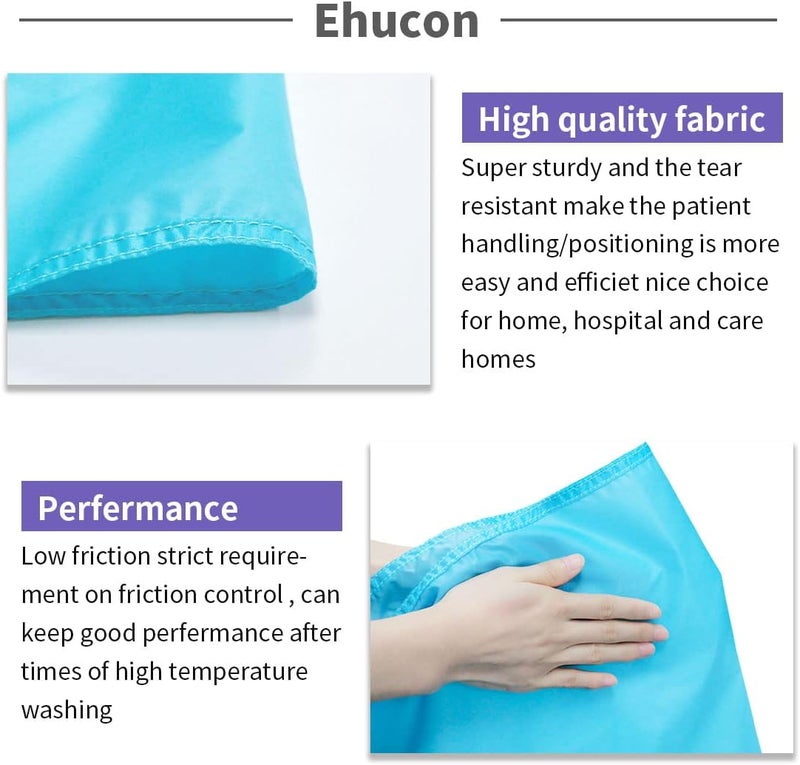 Ehucon

High quality fabric

Super sturdy and the tear resistant make the patient handling/positioning is more easy and efficiet nice choice for home, hospital and care homes

Perfermance

Low friction strict requirement on friction control , can keep good perfermance after times of high temperature washing